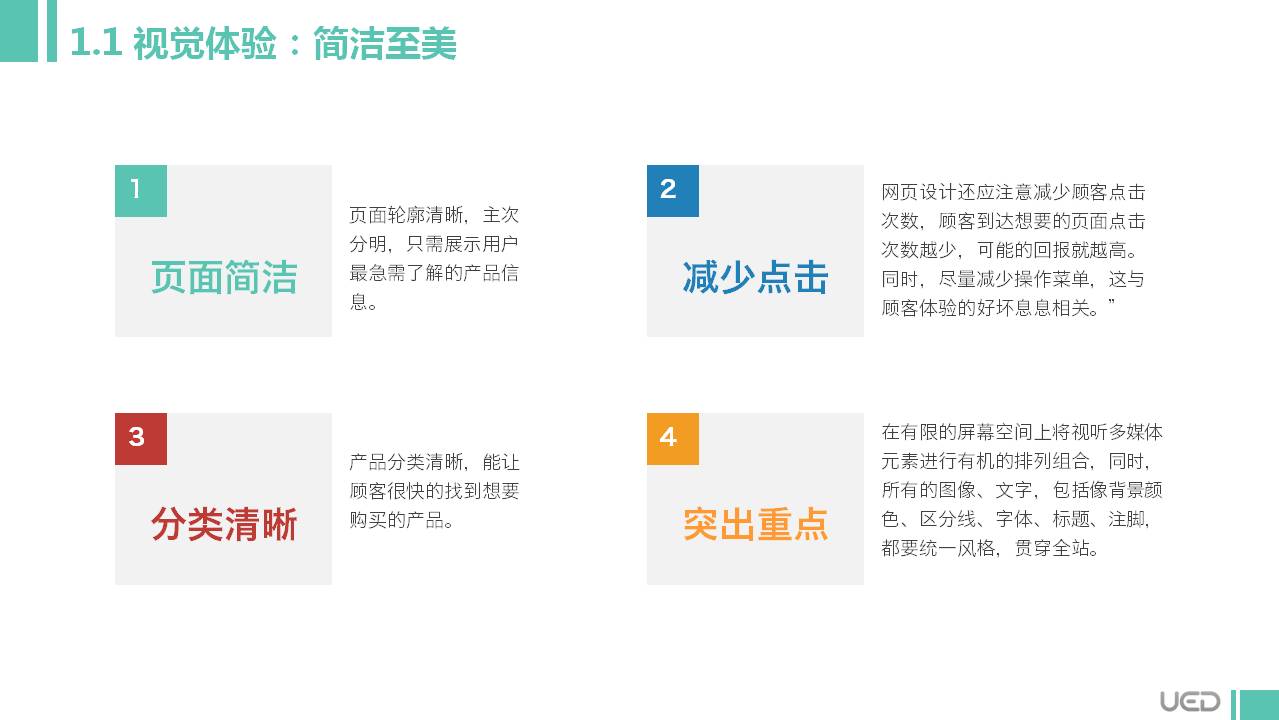 1.1 视觉体验：简洁至美

1

页面简洁

页面轮廓清晰，主次分明，只需展示用户最急需了解的产品信息。

2

减少点击

网页设计还应注意减少顾客点击次数，顾客到达想要的页面点击次数越少，可能的回报就越高。同时，尽量减少操作菜单，这与顾客体验的好坏息息相关。”

3

分类清晰

产品分类清晰，能让顾客很快的找到想要购买的产品。

4

突出重点

在有限的屏幕空间上将视听多媒体元素进行有机的排列组合，同时，所有的图像、文字，包括像背景颜色、区分线、字体、标题、注脚，都要统一风格，贯穿全站。

UED